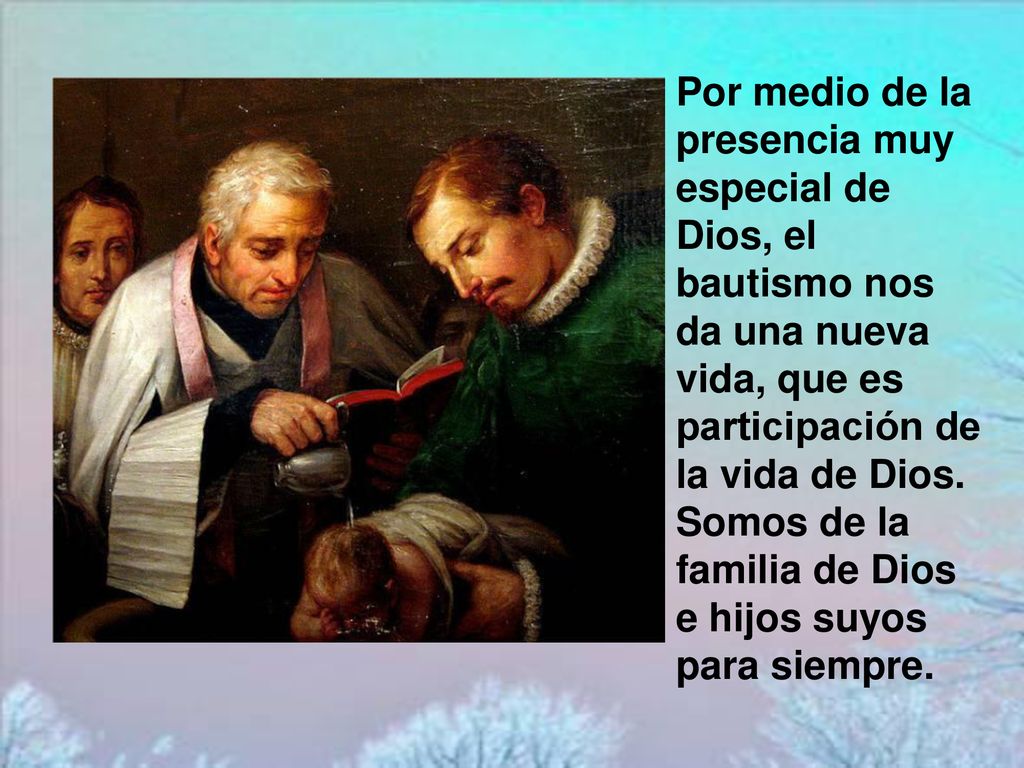 Por medio de la presencia muy especial de Dios, el bautismo nos da una nueva vida, que es participación de la vida de Dios. Somos de la familia de Dios e hijos suyos para siempre.